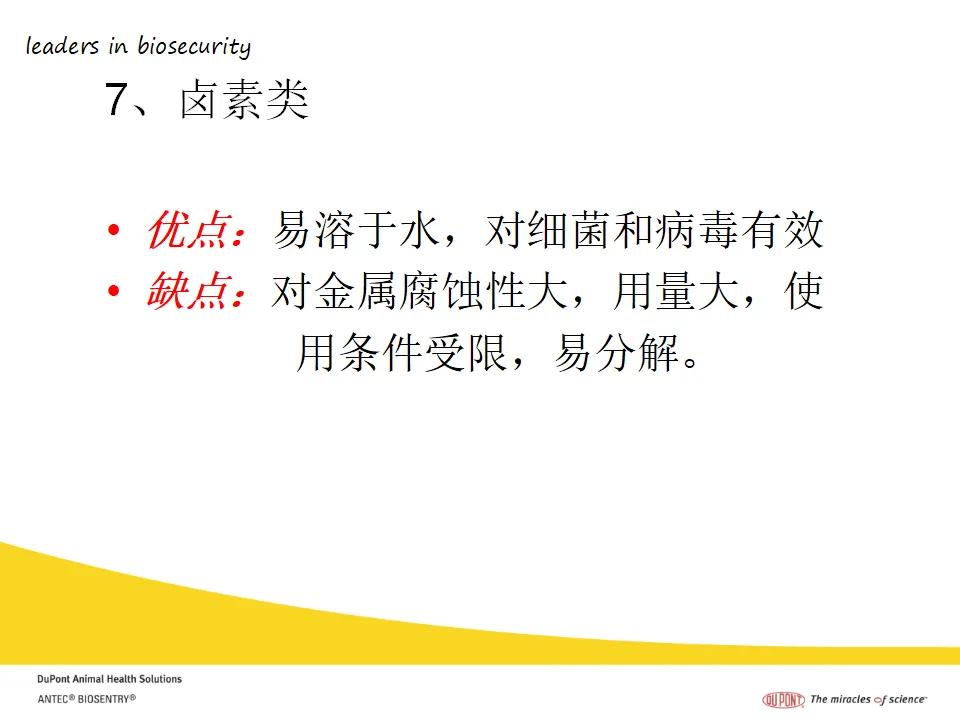 leaders in biosecurity

7、卤素类

• 优点：易溶于水，对细菌和病毒有效
• 缺点：对金属腐蚀性大，用量大，使用条件受限，易分解。

DuPont Animal Health Solutions
ANTEC® BIOSENTRY®

DUPONT The miracles of science™